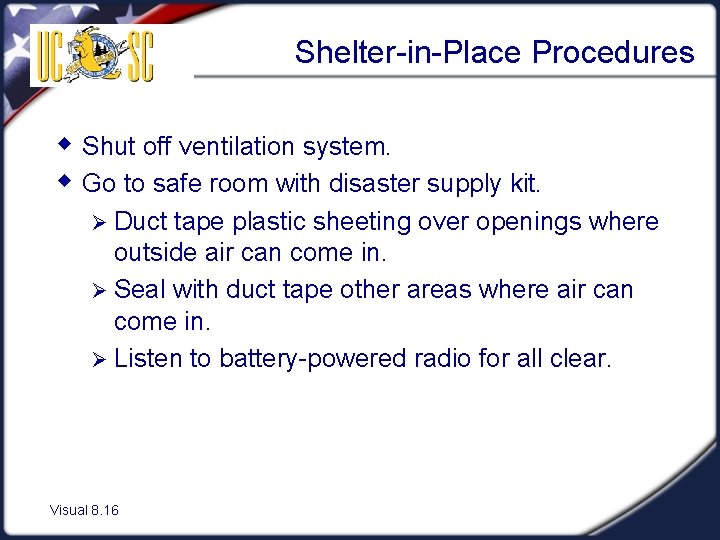 UC SC

Shelter-in-Place Procedures

◆ Shut off ventilation system.
◆ Go to safe room with disaster supply kit.
➢ Duct tape plastic sheeting over openings where outside air can come in.
➢ Seal with duct tape other areas where air can come in.
➢ Listen to battery-powered radio for all clear.

Visual 8.16